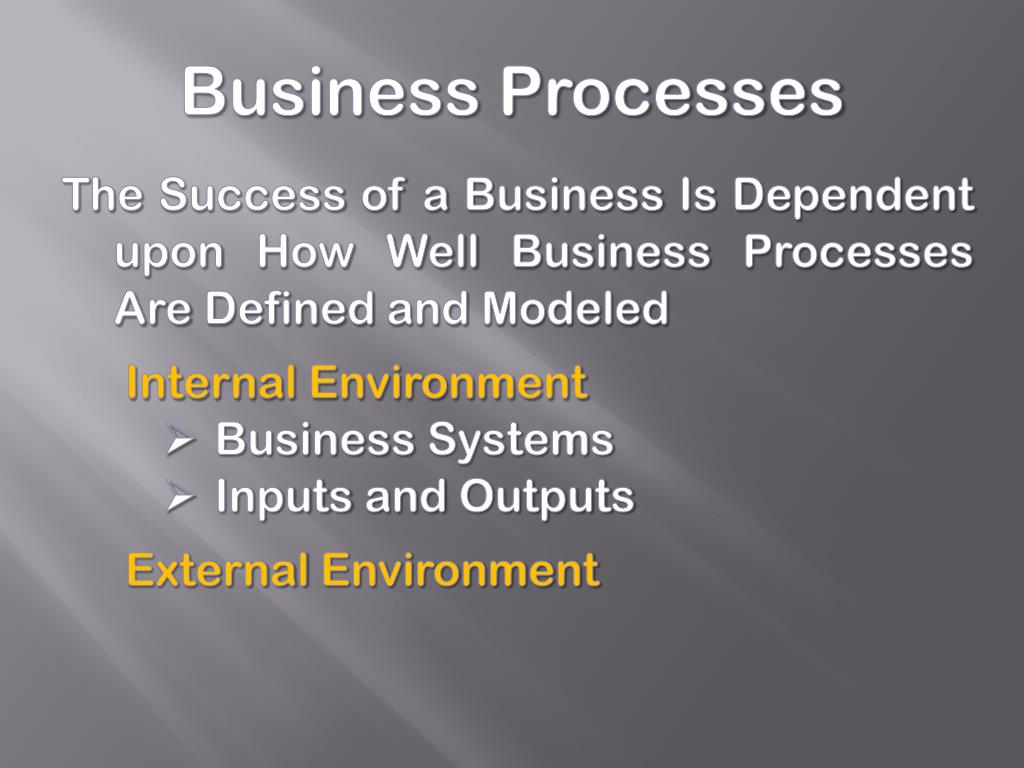 Business Processes

The Success of a Business Is Dependent upon How Well Business Processes Are Defined and Modeled

Internal Environment

➢ Business Systems
➢ Inputs and Outputs

External Environment